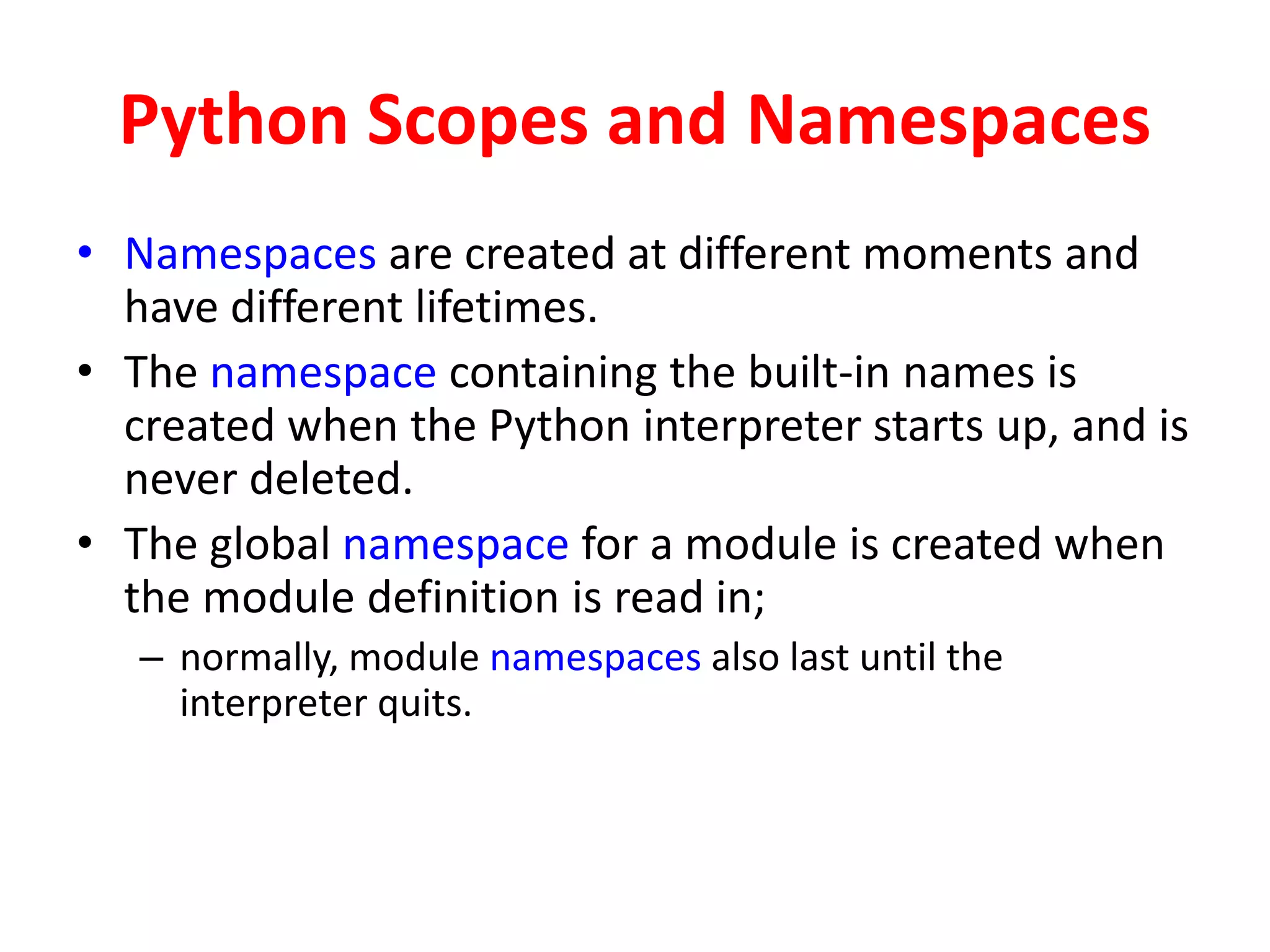 Python Scopes and Namespaces

• Namespaces are created at different moments and have different lifetimes.
• The namespace containing the built-in names is created when the Python interpreter starts up, and is never deleted.
• The global namespace for a module is created when the module definition is read in;
– normally, module namespaces also last until the interpreter quits.